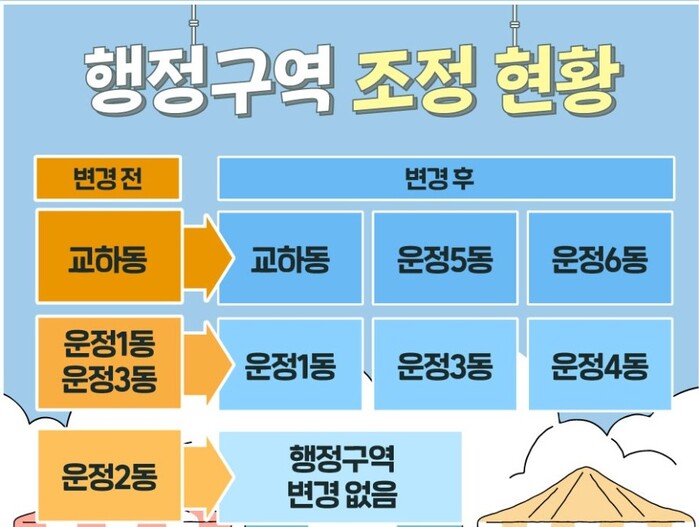 행정구역 조정 현황

| 변경 전 | 변경 후 | | |
|---|---|---|---|
| 교하동 | 교하동 | 운정5동 | 운정6동 |
| 운정1동 운정3동 | 운정1동 | 운정3동 | 운정4동 |
| 운정2동 | 행정구역 변경 없음 | | |